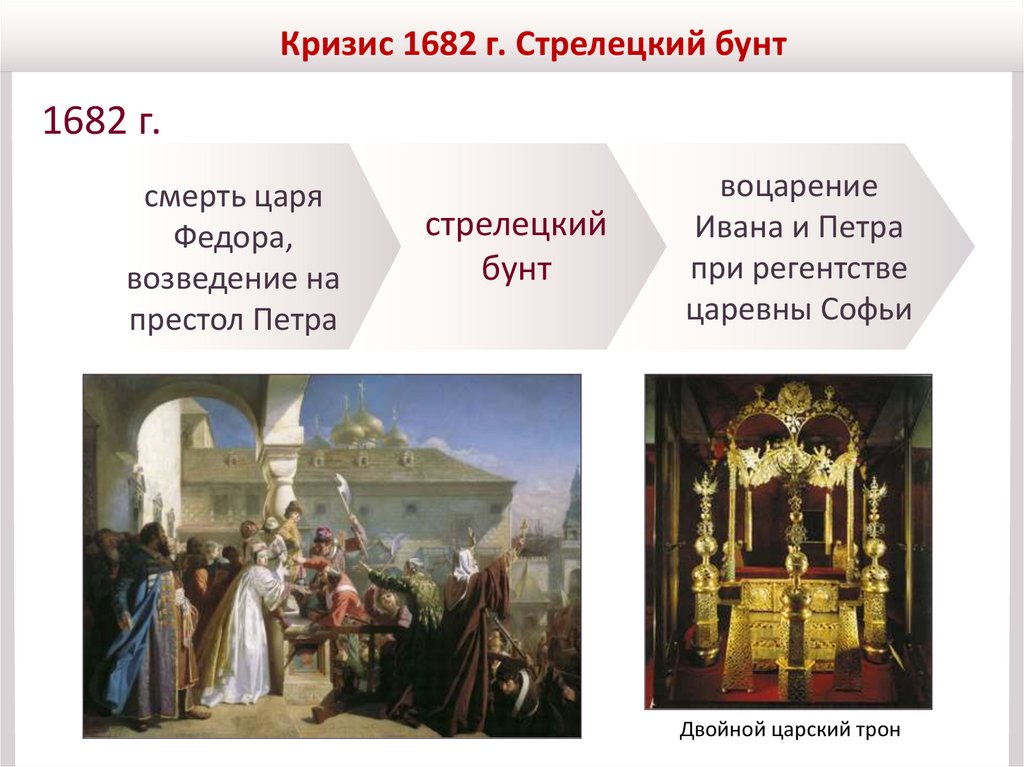 Кризис 1682 г. Стрелецкий бунт

1682 г.

смерть царя Федора, возведение на престол Петра

стрелецкий бунт

воцарение Ивана и Петра при регентстве царевны Софьи

Двойной царский трон